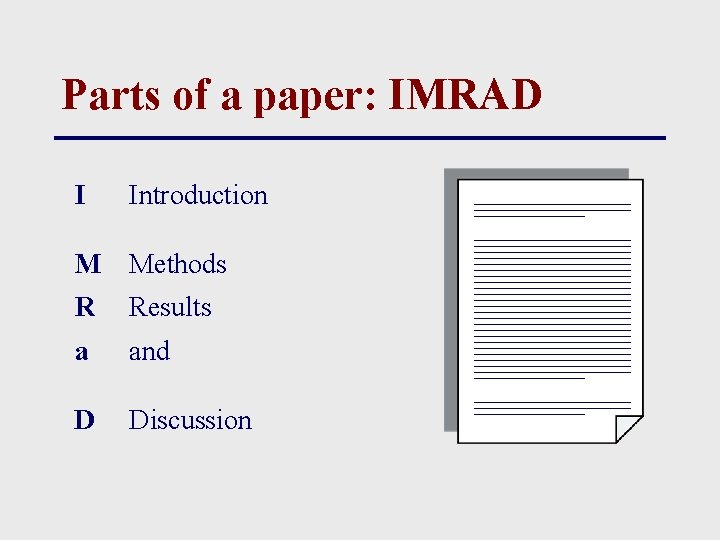 Parts of a paper: IMRAD

I Introduction

M Methods
R Results
a and

D Discussion